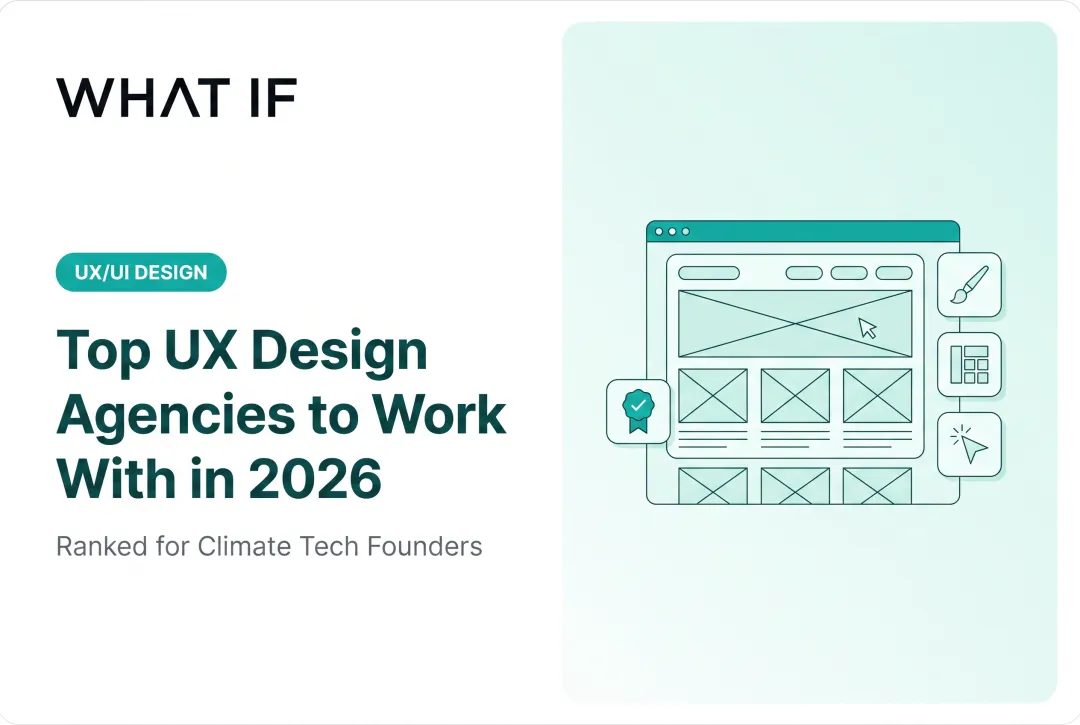 WHAT IF

UX/UI DESIGN

Top UX Design Agencies to Work With in 2026

Ranked for Climate Tech Founders